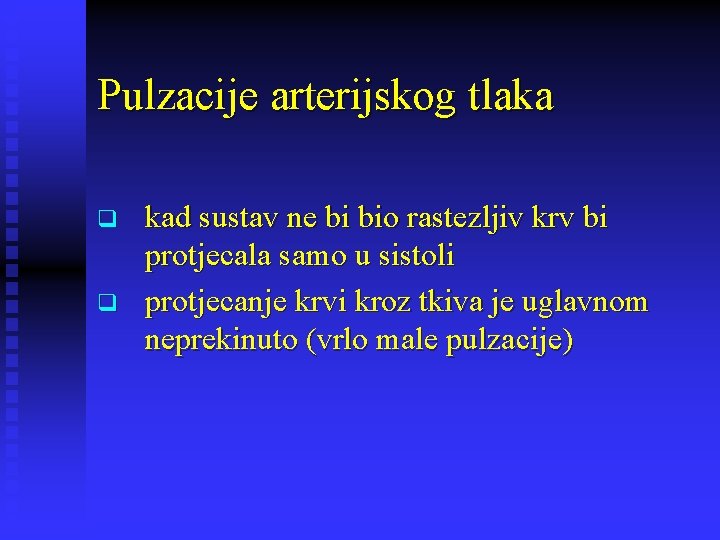 Pulzacije arterijskog tlaka

❑ kad sustav ne bi bio rastezljiv krv bi protjecala samo u sistoli

❑ protjecanje krvi kroz tkiva je uglavnom neprekinuto (vrlo male pulzacije)